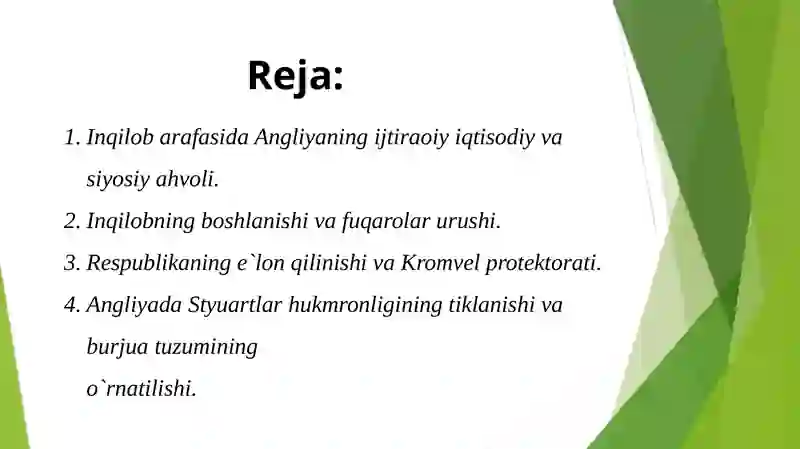 Reja:

1. Inqilob arafasida Angliyaning ijtiraoiy iqtisodiy va siyosiy ahvoli.
2. Inqilobning boshlanishi va fuqarolar urushi.
3. Respublikaning e`lon qilinishi va Kromvel protektorati.
4. Angliyada Styuartlar hukmronligining tiklanishi va burjua tuzumining o`rnatilishi.